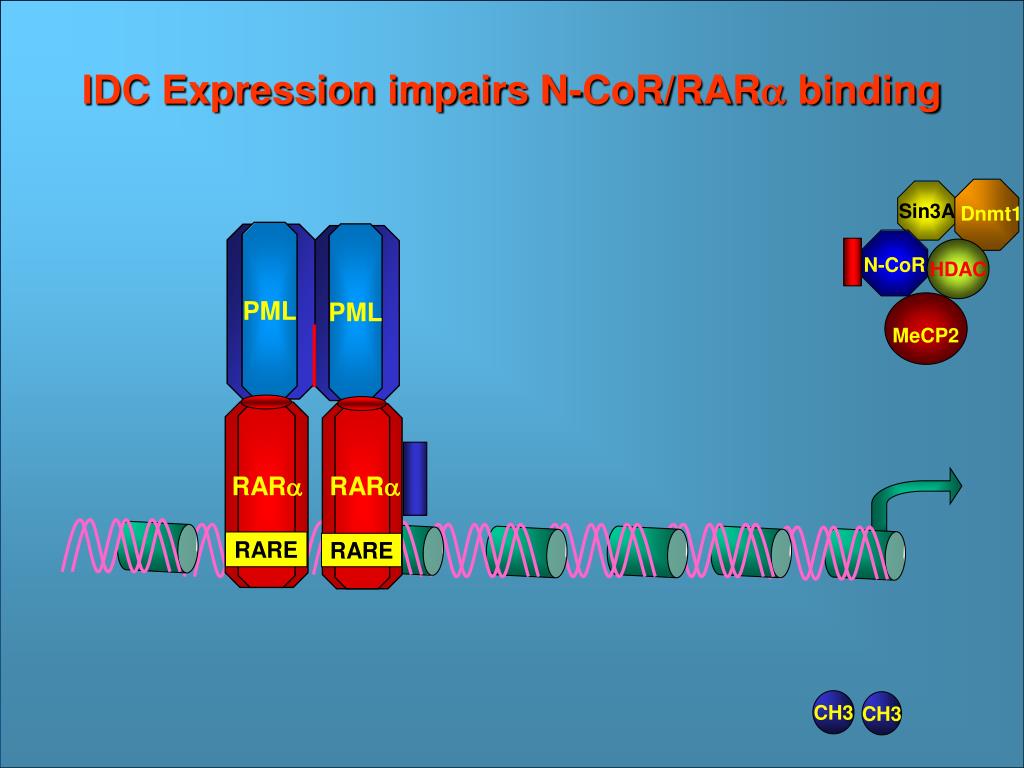 IDC Expression impairs N-CoR/RAR$\alpha$ binding

Sin3A
Dnmt1
N-CoR
HDAC
MeCP2

PML
PML

RAR$\alpha$
RAR$\alpha$
RARE
RARE

CH3
CH3